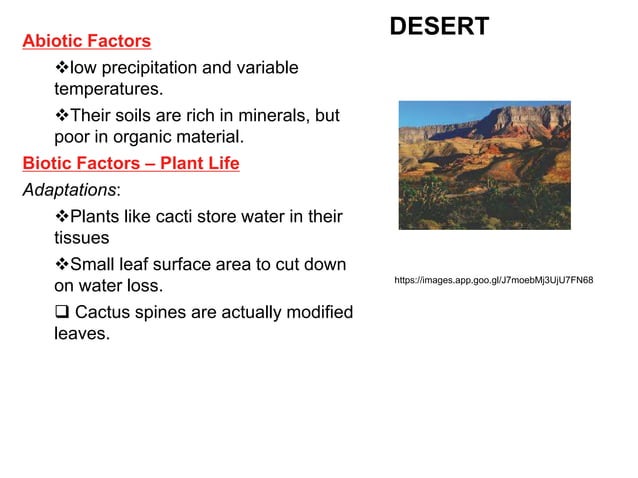 DESERT

Abiotic Factors

❖low precipitation and variable temperatures.

❖Their soils are rich in minerals, but poor in organic material.

Biotic Factors – Plant Life

Adaptations:

❖Plants like cacti store water in their tissues

❖Small leaf surface area to cut down on water loss.

❑ Cactus spines are actually modified leaves.

https://images.app.goo.gl/J7moebMj3UjU7FN68